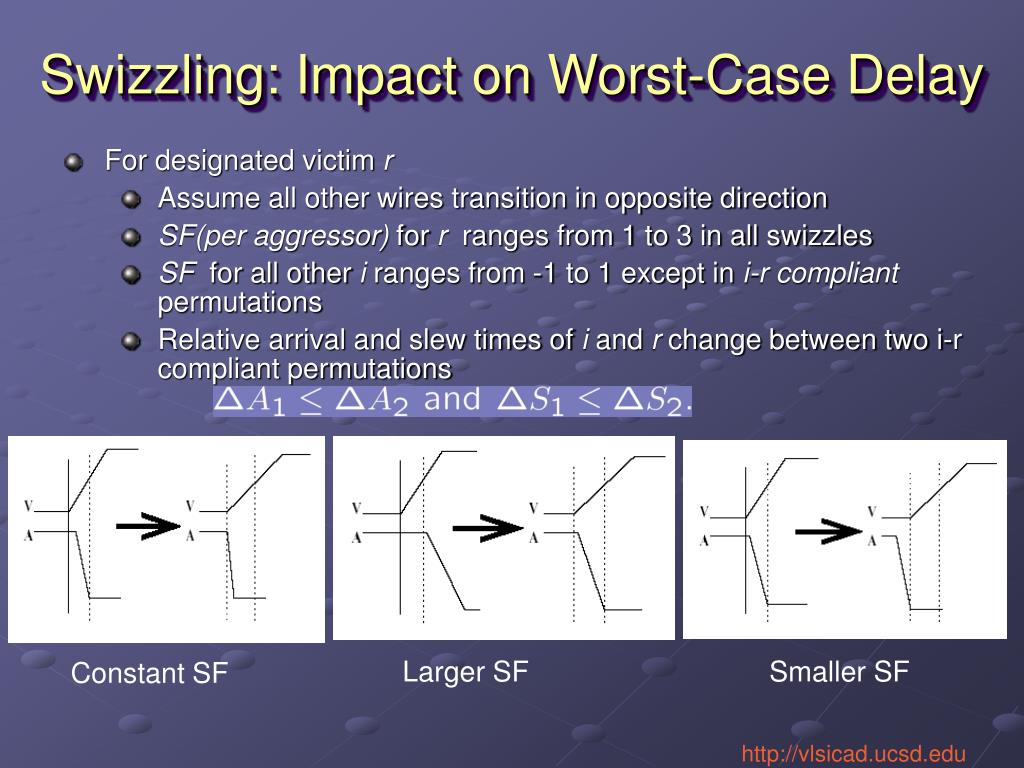 Swizzling: Impact on Worst-Case Delay

For designated victim r

Assume all other wires transition in opposite direction

SF(per aggressor) for r ranges from 1 to 3 in all swizzles

SF for all other i ranges from -1 to 1 except in i-r compliant permutations

Relative arrival and slew times of i and r change between two i-r compliant permutations

$\Delta A_1 \leq \Delta A_2$ and $\Delta S_1 \leq \Delta S_2$.

V
A
V
A

V
A
V
A

V
A
V
A

Constant SF

Larger SF

Smaller SF

http://vlsicad.ucsd.edu